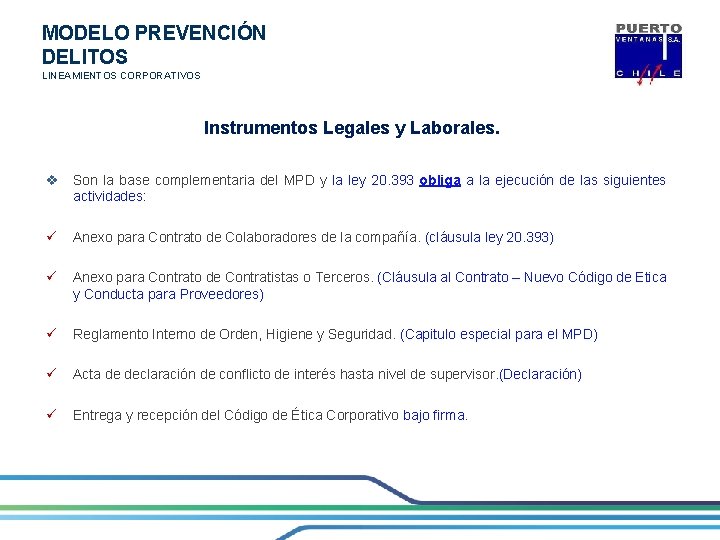 MODELO PREVENCIÓN DELITOS

LINEAMIENTOS CORPORATIVOS

PUERTO VENTANAS S.A. CHILE

Instrumentos Legales y Laborales.

❖ Son la base complementaria del MPD y la ley 20.393 obliga a la ejecución de las siguientes actividades:

✓ Anexo para Contrato de Colaboradores de la compañía. (cláusula ley 20.393)

✓ Anexo para Contrato de Contratistas o Terceros. (Cláusula al Contrato – Nuevo Código de Etica y Conducta para Proveedores)

✓ Reglamento Interno de Orden, Higiene y Seguridad. (Capitulo especial para el MPD)

✓ Acta de declaración de conflicto de interés hasta nivel de supervisor.(Declaración)

✓ Entrega y recepción del Código de Ética Corporativo bajo firma.